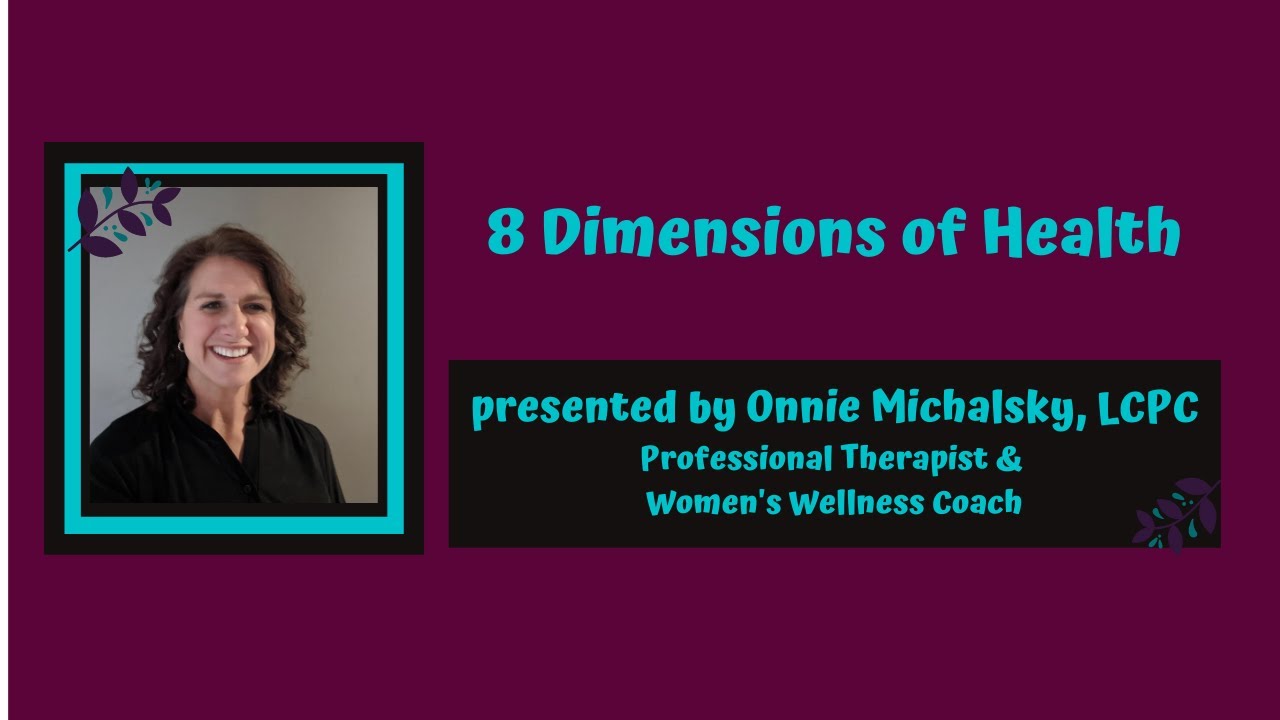 8 Dimensions of Health

presented by Onnie Michalsky, LCPC
Professional Therapist &
Women's Wellness Coach